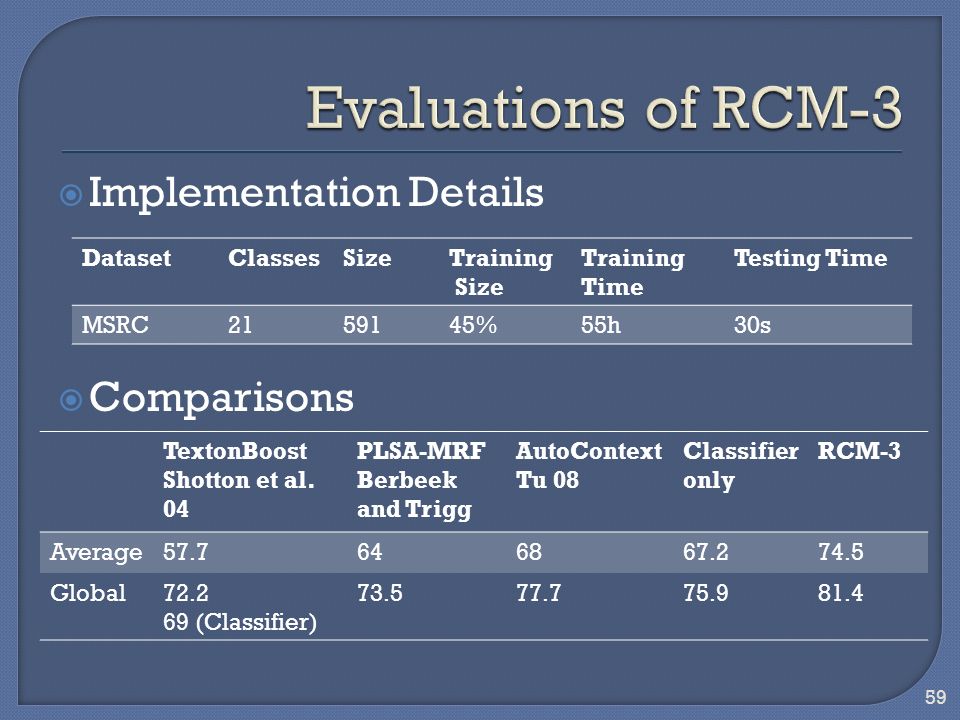 Evaluations of RCM-3

Implementation Details

| Dataset | Classes | Size | Training Size | Training Time | Testing Time |
|---|---|---|---|---|---|
| MSRC | 21 | 591 | 45% | 55h | 30s |

Comparisons

| | TextonBoost Shotton et al. 04 | PLSA-MRF Berbeek and Trigg | AutoContext Tu 08 | Classifier only | RCM-3 |
|---|---|---|---|---|---|
| Average | 57.7 | 64 | 68 | 67.2 | 74.5 |
| Global | 72.2 69 (Classifier) | 73.5 | 77.7 | 75.9 | 81.4 |

59